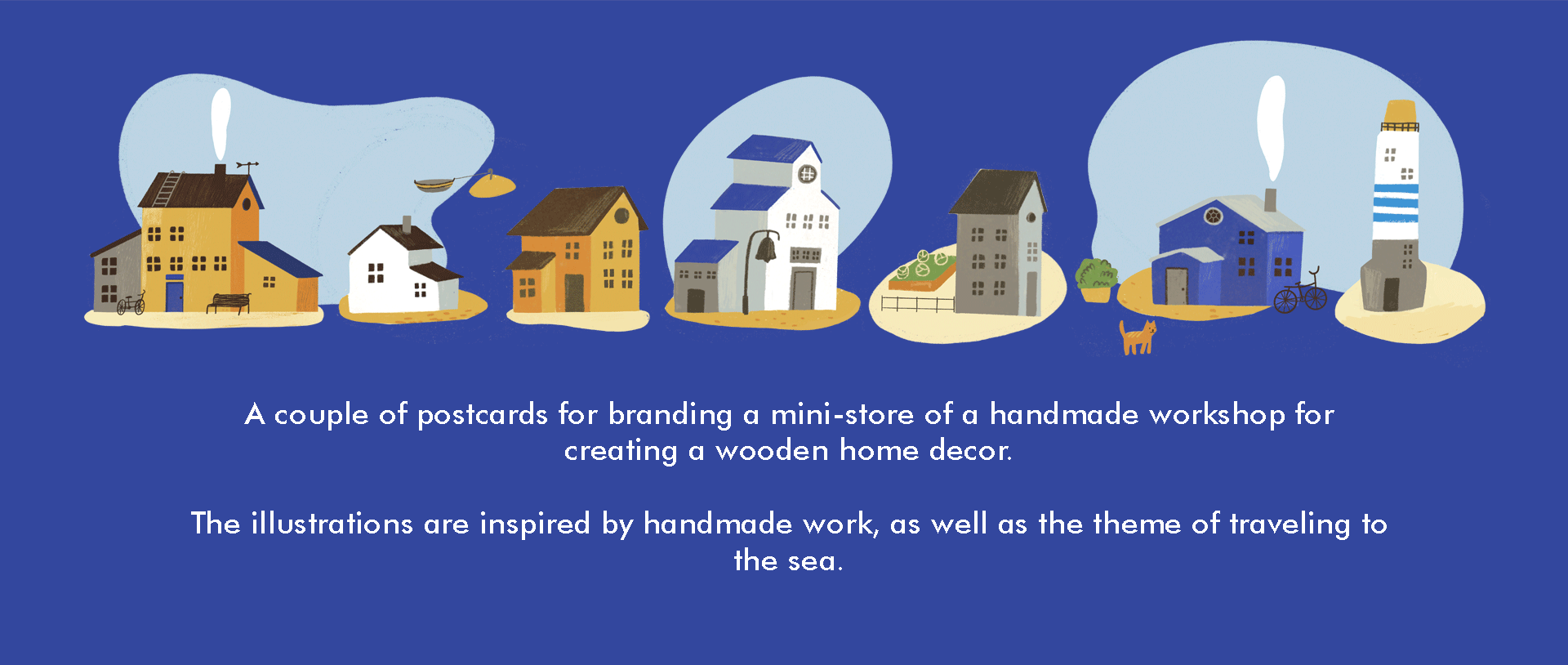 A couple of postcards for branding a mini-store of a handmade workshop for creating a wooden home decor.

The illustrations are inspired by handmade work, as well as the theme of traveling to the sea.